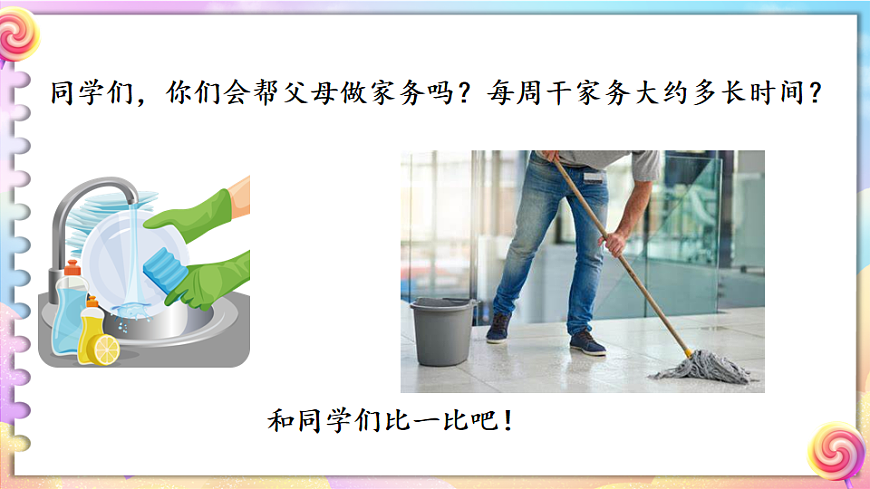 同学们，你们会帮父母做家务吗？每周干家务大约多长时间？

和同学们比一比吧！